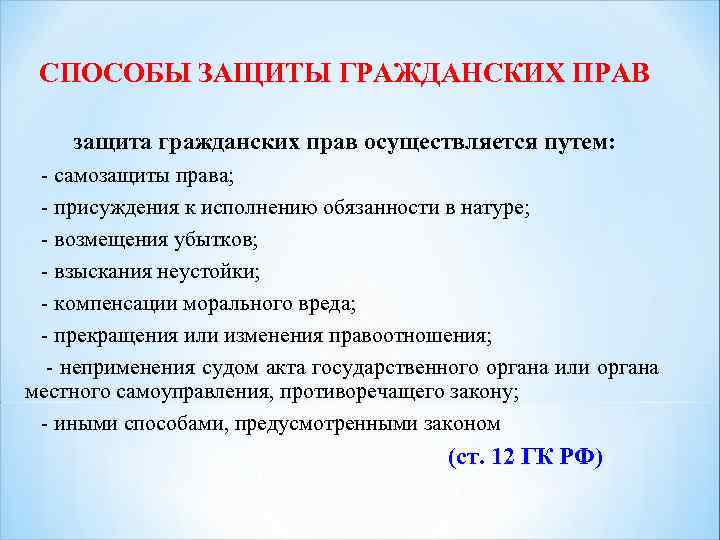 СПОСОБЫ ЗАЩИТЫ ГРАЖДАНСКИХ ПРАВ

защита гражданских прав осуществляется путем:

- самозащиты права;

- присуждения к исполнению обязанности в натуре;

- возмещения убытков;

- взыскания неустойки;

- компенсации морального вреда;

- прекращения или изменения правоотношения;

- неприменения судом акта государственного органа или органа местного самоуправления, противоречащего закону;

- иными способами, предусмотренными законом

(ст. 12 ГК РФ)